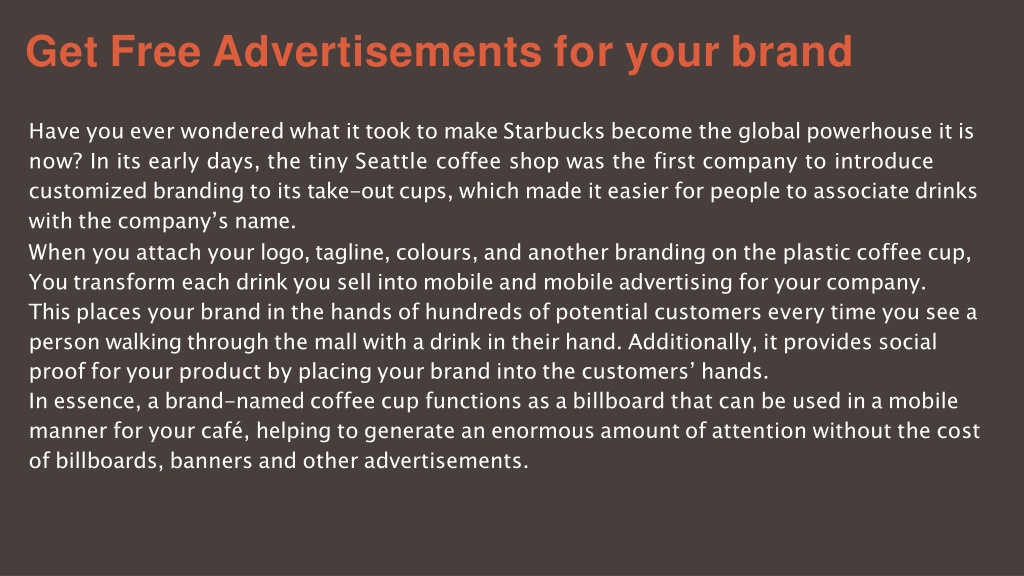 Get Free Advertisements for your brand

Have you ever wondered what it took to make Starbucks become the global powerhouse it is now? In its early days, the tiny Seattle coffee shop was the first company to introduce customized branding to its take-out cups, which made it easier for people to associate drinks with the company's name.

When you attach your logo, tagline, colours, and another branding on the plastic coffee cup, You transform each drink you sell into mobile and mobile advertising for your company.

This places your brand in the hands of hundreds of potential customers every time you see a person walking through the mall with a drink in their hand. Additionally, it provides social proof for your product by placing your brand into the customers' hands.

In essence, a brand-named coffee cup functions as a billboard that can be used in a mobile manner for your café, helping to generate an enormous amount of attention without the cost of billboards, banners and other advertisements.